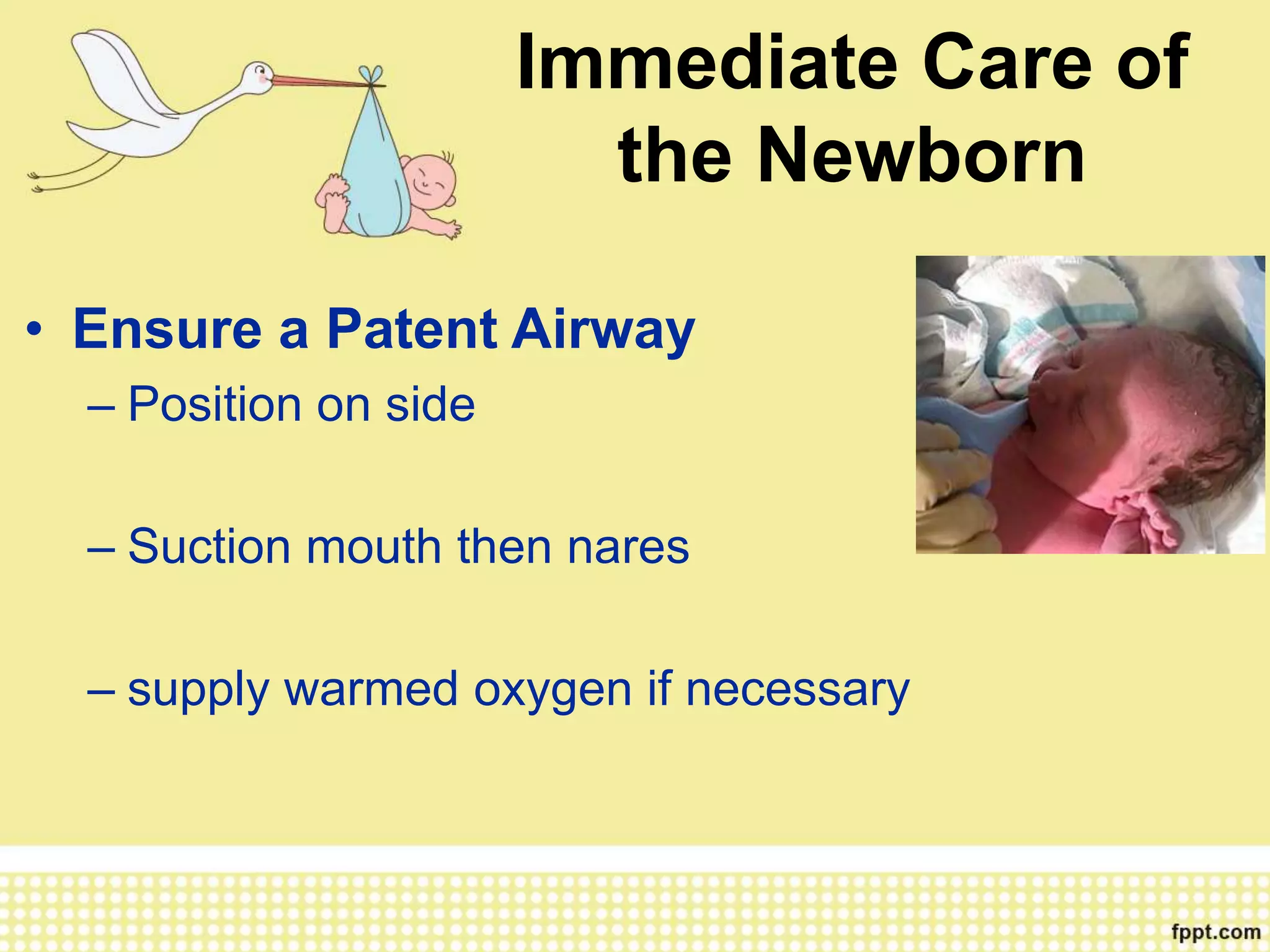 Immediate Care of the Newborn

• Ensure a Patent Airway

– Position on side

– Suction mouth then nares

– supply warmed oxygen if necessary

fppt.com